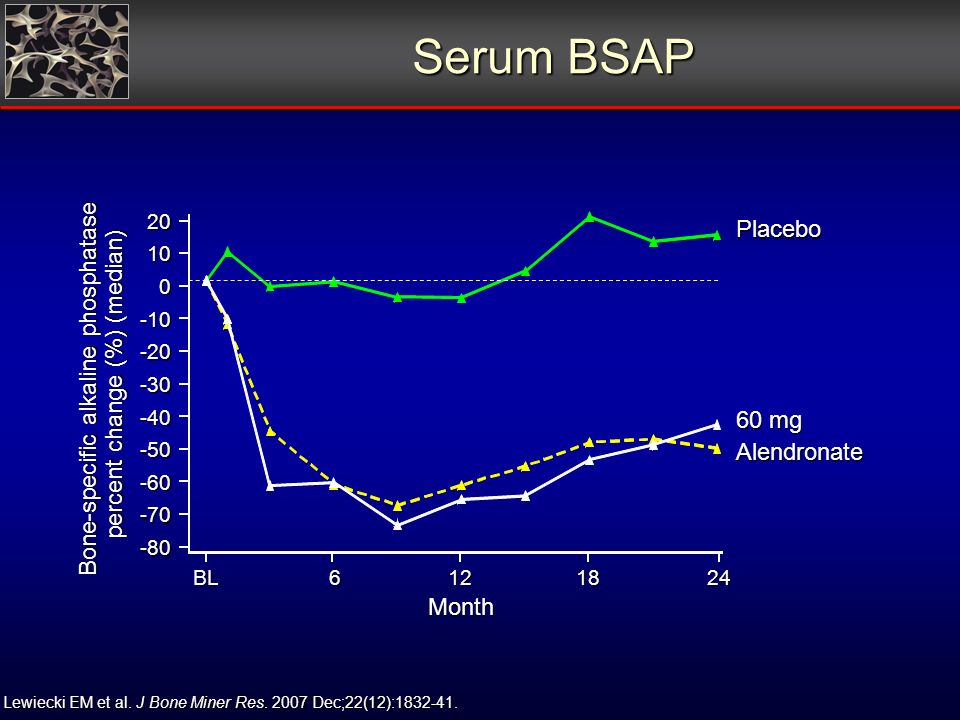 Serum BSAP

Bone-specific alkaline phosphatase percent change (%) (median)

20
10
0
-10
-20
-30
-40
-50
-60
-70
-80

BL
6
12
18
24
Month

Placebo

60 mg

Alendronate

Lewiecki EM et al. J Bone Miner Res. 2007 Dec;22(12):1832-41.